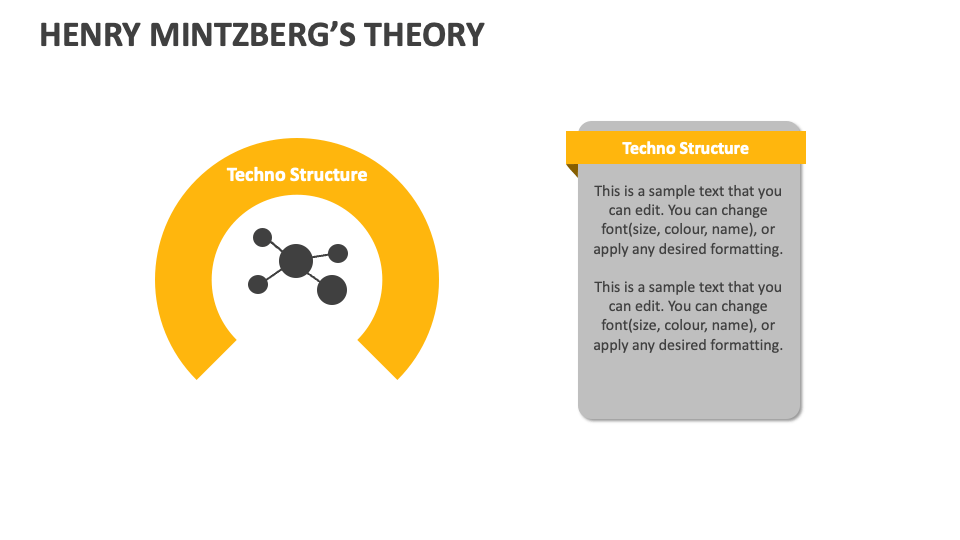 HENRY MINTZBERG'S THEORY

Techno Structure

Techno Structure

This is a sample text that you can edit. You can change font(size, colour, name), or apply any desired formatting.

This is a sample text that you can edit. You can change font(size, colour, name), or apply any desired formatting.